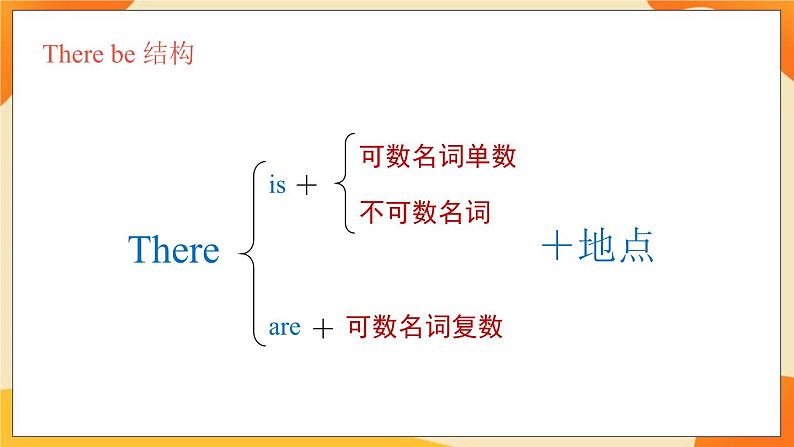 There be 结构

There is ＋ 可数名词单数
不可数名词
are ＋ 可数名词复数
＋地点